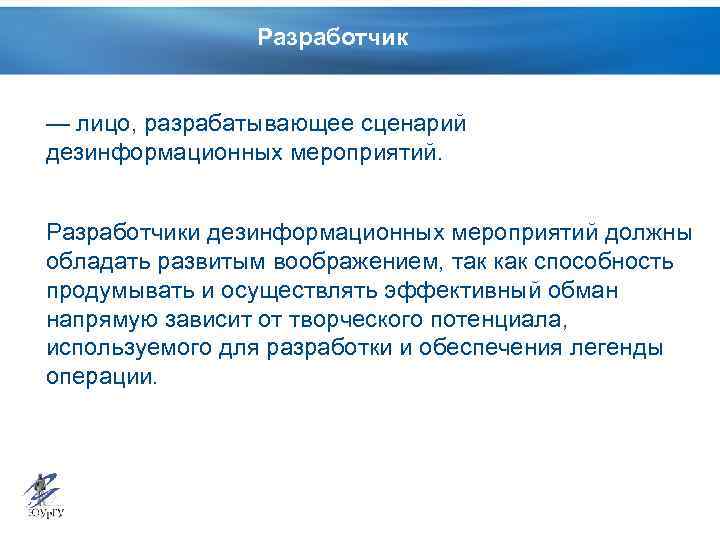 Разработчик

— лицо, разрабатывающее сценарий дезинформационных мероприятий.

Разработчики дезинформационных мероприятий должны обладать развитым воображением, так как способность продумывать и осуществлять эффективный обман напрямую зависит от творческого потенциала, используемого для разработки и обеспечения легенды операции.

ЮУрГУ